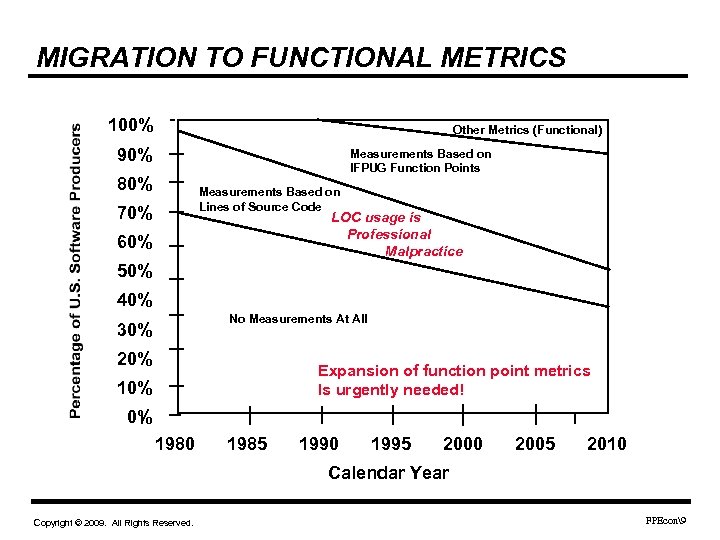 MIGRATION TO FUNCTIONAL METRICS

Percentage of U.S. Software Producers

100%
90%
80%
70%
60%
50%
40%
30%
20%
10%
0%

Other Metrics (Functional)

Measurements Based on IFPUG Function Points

Measurements Based on Lines of Source Code

LOC usage is Professional Malpractice

No Measurements At All

Expansion of function point metrics Is urgently needed!

1980 1985 1990 1995 2000 2005 2010

Calendar Year

Copyright © 2009. All Rights Reserved.

FPEcon\9